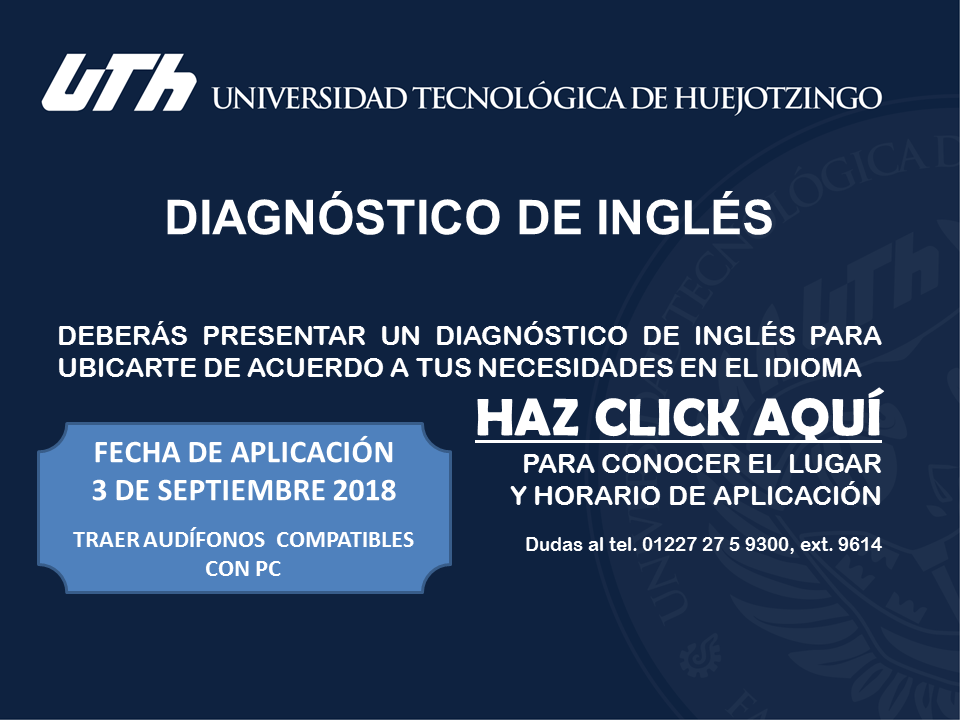 UTh UNIVERSIDAD TECNOLÓGICA DE HUEJOTZINGO

DIAGNÓSTICO DE INGLÉS

DEBERÁS PRESENTAR UN DIAGNÓSTICO DE INGLÉS PARA UBICARTE DE ACUERDO A TUS NECESIDADES EN EL IDIOMA

FECHA DE APLICACIÓN
3 DE SEPTIEMBRE 2018

TRAER AUDÍFONOS COMPATIBLES CON PC

HAZ CLICK AQUÍ

PARA CONOCER EL LUGAR
Y HORARIO DE APLICACIÓN

Dudas al tel. 01227 27 5 9300, ext. 9614